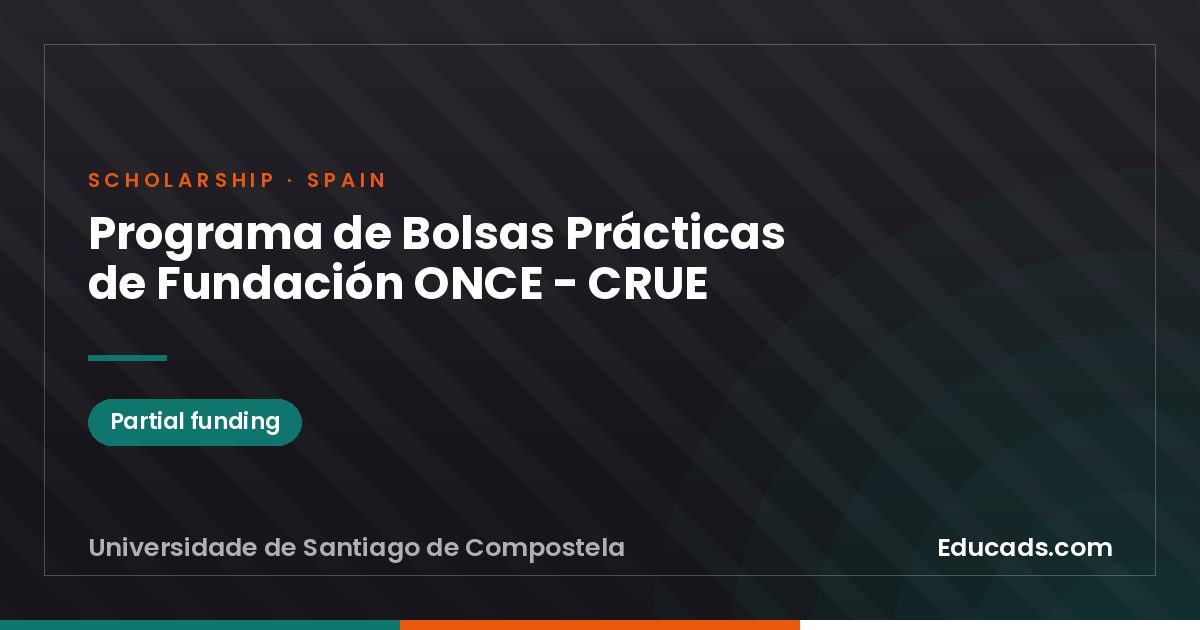 SCHOLARSHIP · SPAIN

Programa de Bolsas Prácticas de Fundación ONCE - CRUE

Partial funding

Universidade de Santiago de Compostela

Educads.com